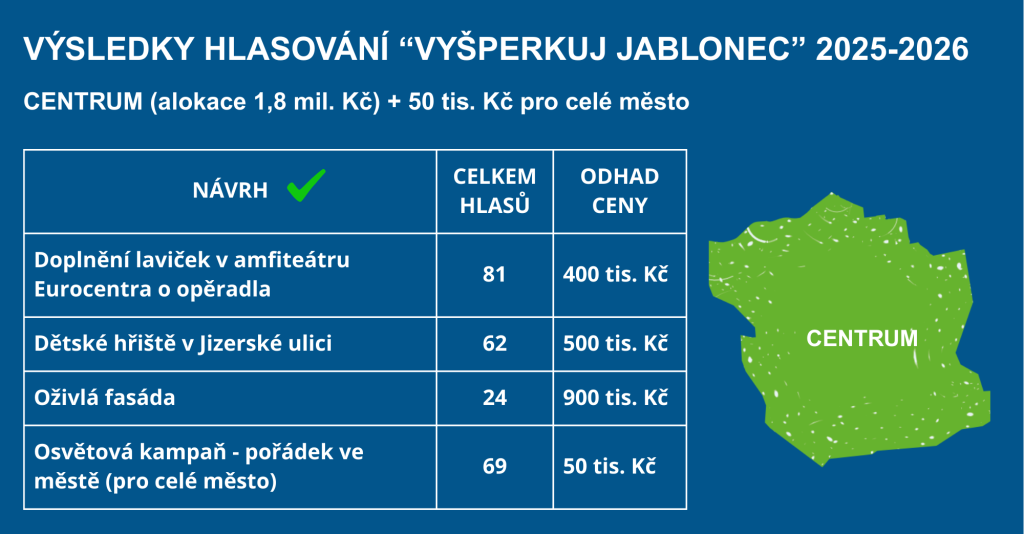 VÝSLEDKY HLASOVÁNÍ “VYŠPERKUJ JABLONEC” 2025-2026

CENTRUM (alokace 1,8 mil. Kč) + 50 tis. Kč pro celé město

| NÁVRH | CELKEM HLASŮ | ODHAD CENY |
|---|---|---|
| Doplnění laviček v amfiteátru Eurocentra o opěradla | 81 | 400 tis. Kč |
| Dětské hřiště v Jizerské ulici | 62 | 500 tis. Kč |
| Oživlá fasáda | 24 | 900 tis. Kč |
| Osvětová kampaň - pořádek ve městě (pro celé město) | 69 | 50 tis. Kč |

CENTRUM